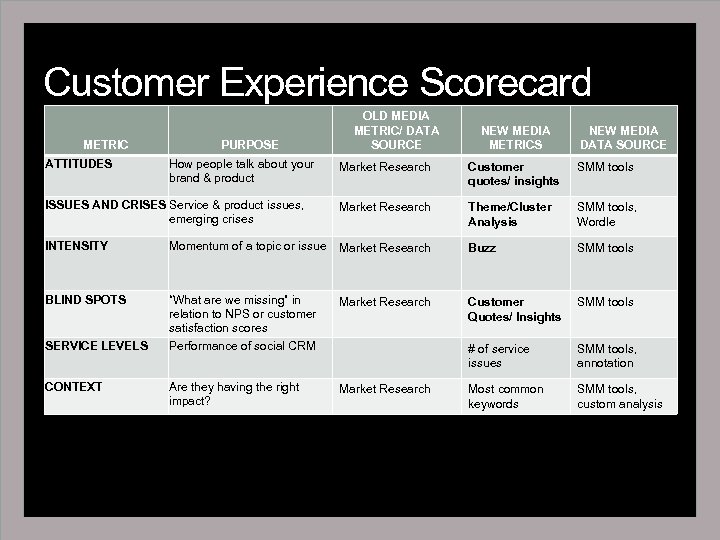 Customer Experience Scorecard

| METRIC | PURPOSE | OLD MEDIA METRIC/ DATA SOURCE | NEW MEDIA METRICS | NEW MEDIA DATA SOURCE |
|---|---|---|---|---|
| ATTITUDES | How people talk about your brand & product | Market Research | Customer quotes/ insights | SMM tools |
| ISSUES AND CRISES | Service & product issues, emerging crises | Market Research | Theme/Cluster Analysis | SMM tools, Wordle |
| INTENSITY | Momentum of a topic or issue | Market Research | Buzz | SMM tools |
| BLIND SPOTS | "What are we missing" in relation to NPS or customer satisfaction scores | Market Research | Customer Quotes/ Insights | SMM tools |
| SERVICE LEVELS | Performance of social CRM | | # of service issues | SMM tools, annotation |
| CONTEXT | Are they having the right impact? | Market Research | Most common keywords | SMM tools, custom analysis |